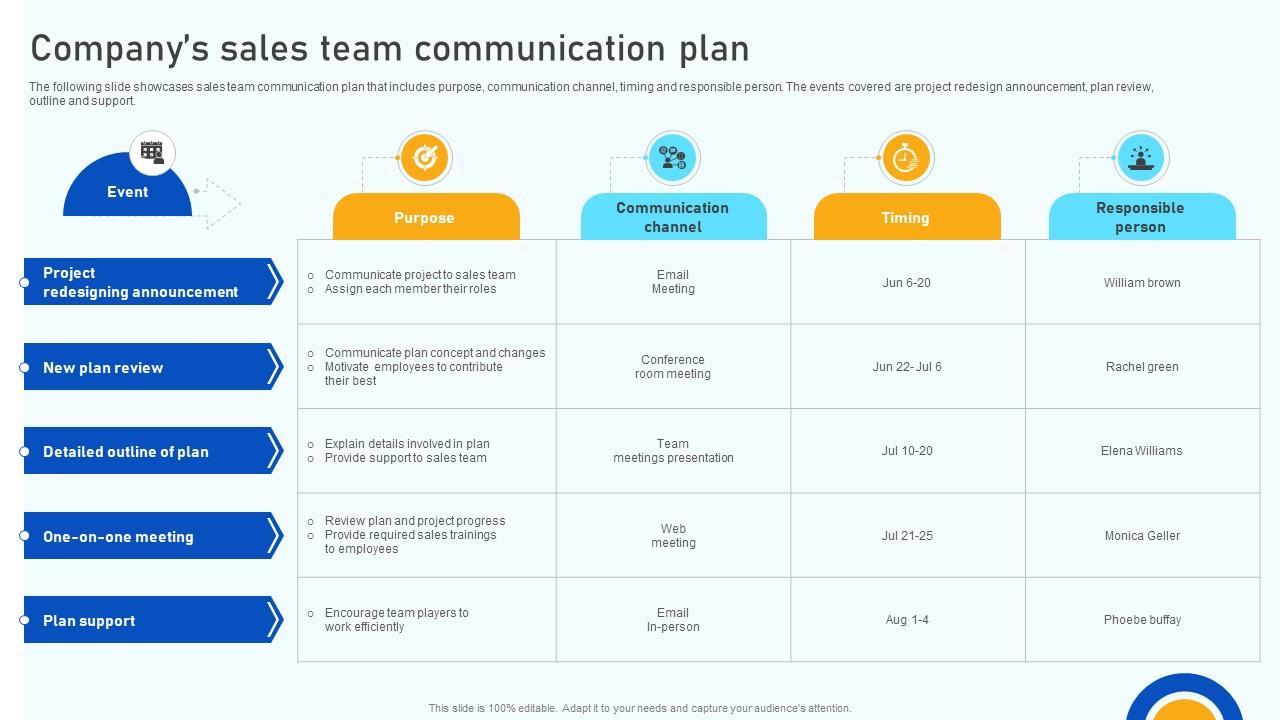 Company's sales team communication plan

The following slide showcases sales team communication plan that includes purpose, communication channel, timing and responsible person. The events covered are project redesign announcement, plan review, outline and support.

| Event | Purpose | Communication channel | Timing | Responsible person |
|---|---|---|---|---|
| Project redesigning announcement | ○ Communicate project to sales team ○ Assign each member their roles | Email Meeting | Jun 6-20 | William brown |
| New plan review | ○ Communicate plan concept and changes ○ Motivate employees to contribute their best | Conference room meeting | Jun 22- Jul 6 | Rachel green |
| Detailed outline of plan | ○ Explain details involved in plan ○ Provide support to sales team | Team meetings presentation | Jul 10-20 | Elena Williams |
| One-on-one meeting | ○ Review plan and project progress ○ Provide required sales trainings to employees | Web meeting | Jul 21-25 | Monica Geller |
| Plan support | ○ Encourage team players to work efficiently | Email In-person | Aug 1-4 | Phoebe buffay |

This slide is 100% editable. Adapt it to your needs and capture your audience's attention.